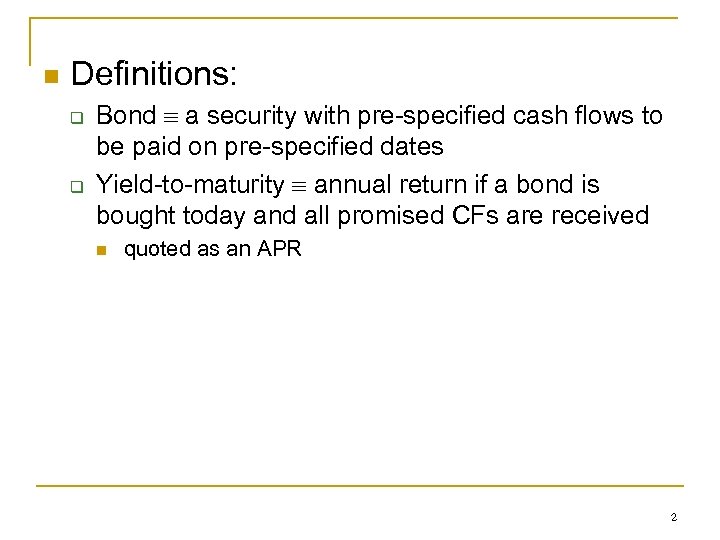 Definitions:

Bond $\equiv$ a security with pre-specified cash flows to be paid on pre-specified dates

Yield-to-maturity $\equiv$ annual return if a bond is bought today and all promised CFs are received

quoted as an APR

2